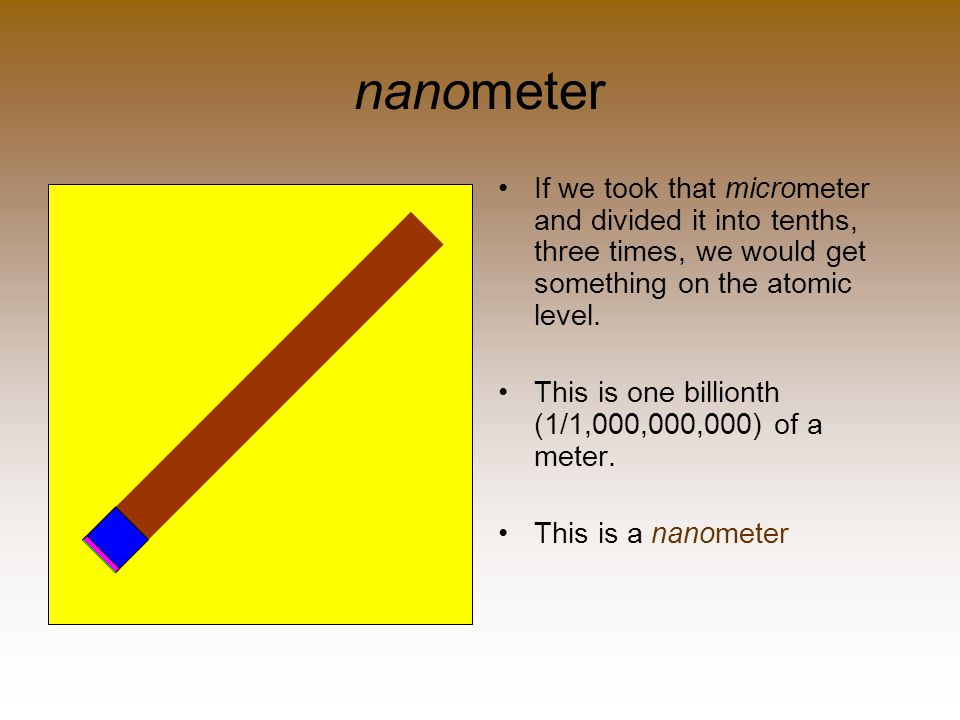 nanometer

• If we took that micrometer and divided it into tenths, three times, we would get something on the atomic level.

• This is one billionth (1/1,000,000,000) of a meter.

• This is a nanometer